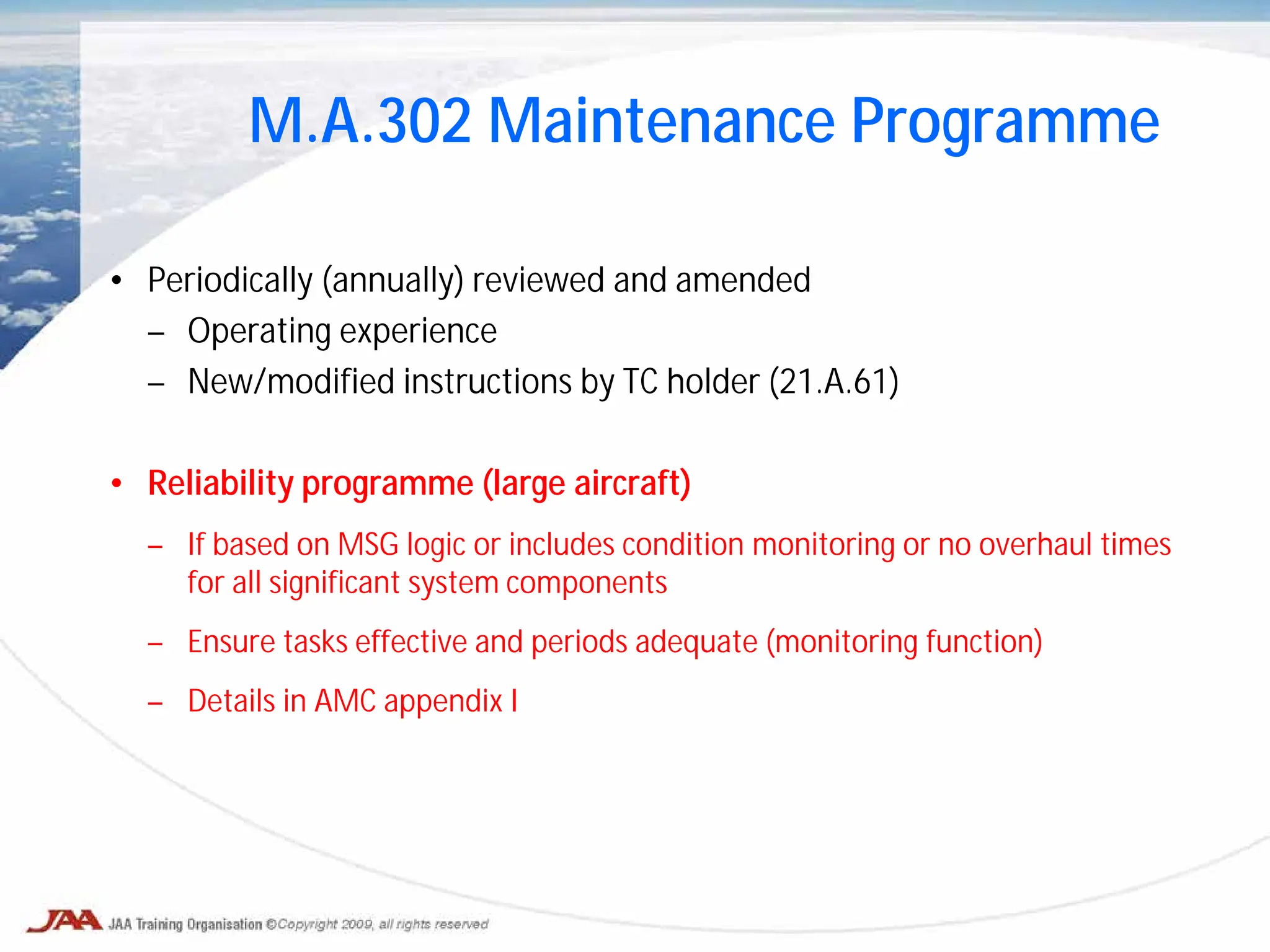 M.A.302 Maintenance Programme

• Periodically (annually) reviewed and amended
– Operating experience
– New/modified instructions by TC holder (21.A.61)

• Reliability programme (large aircraft)
– If based on MSG logic or includes condition monitoring or no overhaul times for all significant system components
– Ensure tasks effective and periods adequate (monitoring function)
– Details in AMC appendix I

JAA JAA Training Organisation ©Copyright 2009, all rights reserved